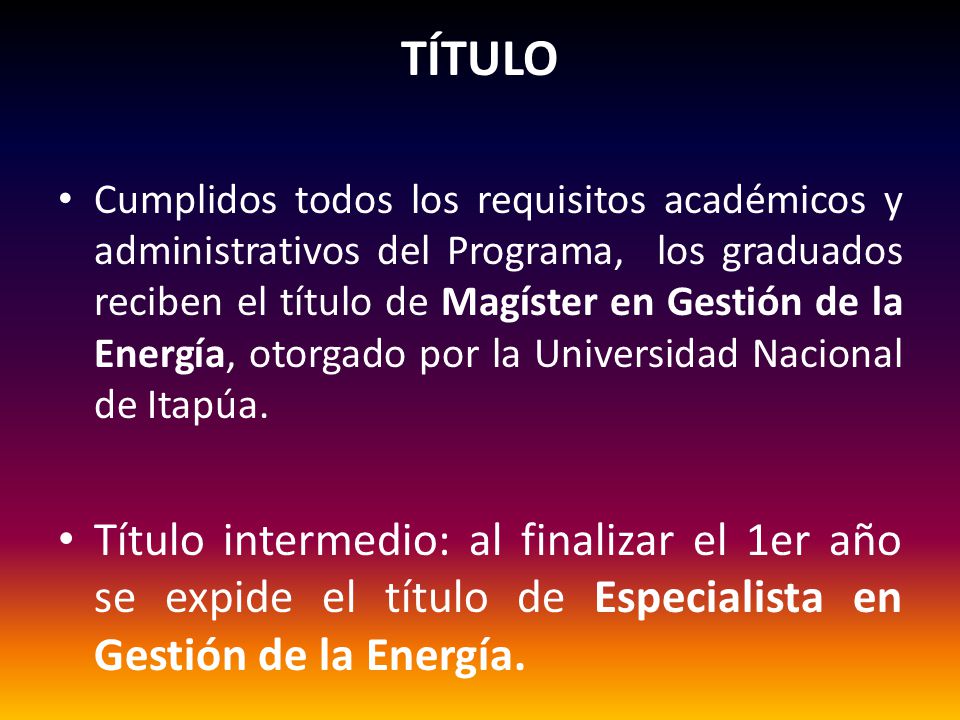 TÍTULO

• Cumplidos todos los requisitos académicos y administrativos del Programa, los graduados reciben el título de Magíster en Gestión de la Energía, otorgado por la Universidad Nacional de Itapúa.

• Título intermedio: al finalizar el 1er año se expide el título de Especialista en Gestión de la Energía.